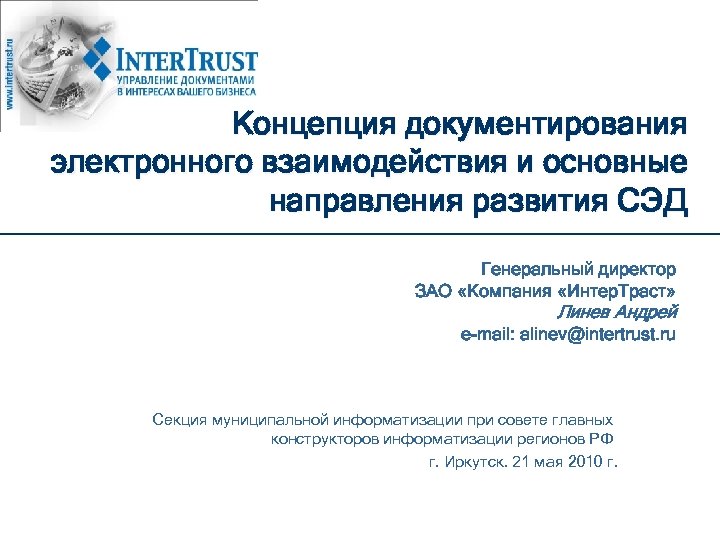 www.intertrust.ru

INTERTRUST
УПРАВЛЕНИЕ ДОКУМЕНТАМИ
В ИНТЕРЕСАХ ВАШЕГО БИЗНЕСА

Концепция документирования электронного взаимодействия и основные направления развития СЭД

Генеральный директор
ЗАО «Компания «ИнтерТраст»
Линев Андрей
e-mail: alinev@intertrust.ru

Секция муниципальной информатизации при совете главных конструкторов информатизации регионов РФ
г. Иркутск. 21 мая 2010 г.